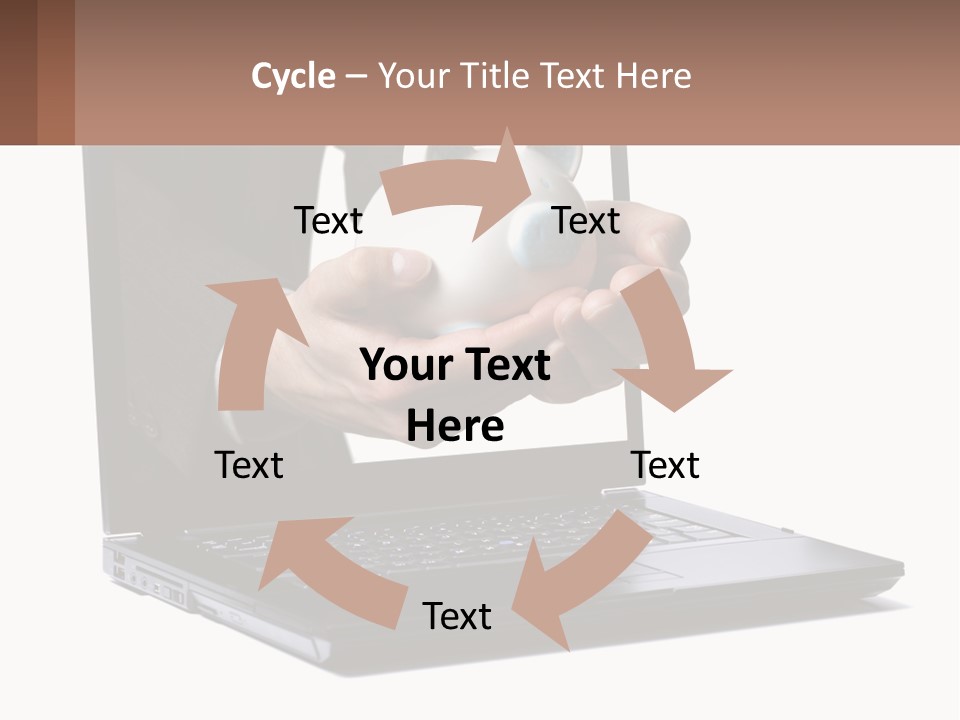 Cycle – Your Title Text Here

Text

Text

Your Text Here

Text

Text

Text